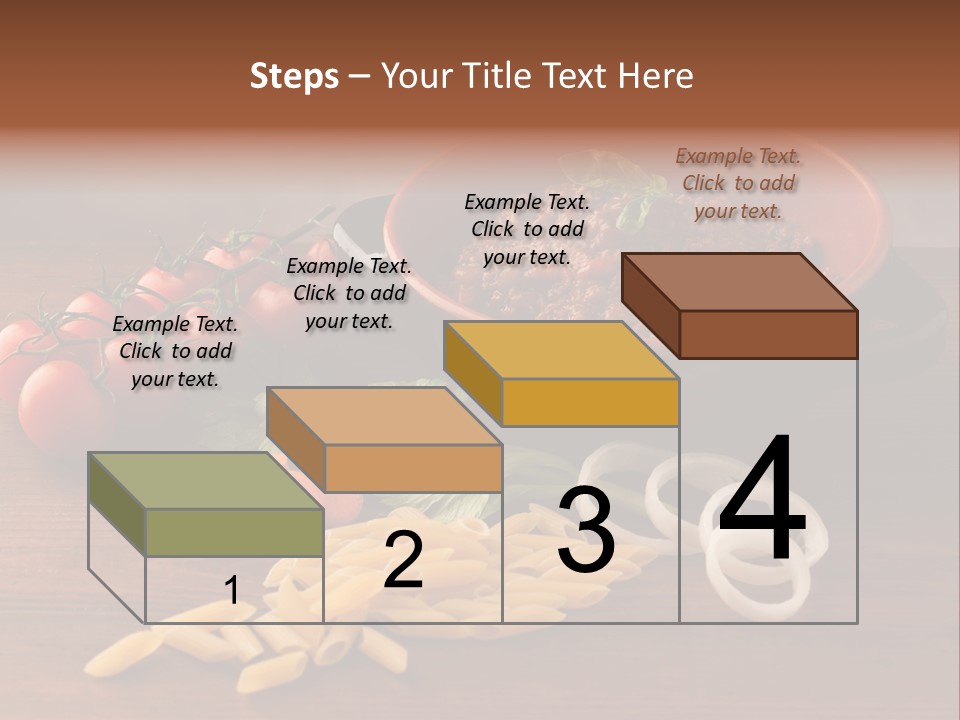 Steps – Your Title Text Here

Example Text. Click to add your text.

Example Text. Click to add your text.

Example Text. Click to add your text.

Example Text. Click to add your text.

1

2

3

4